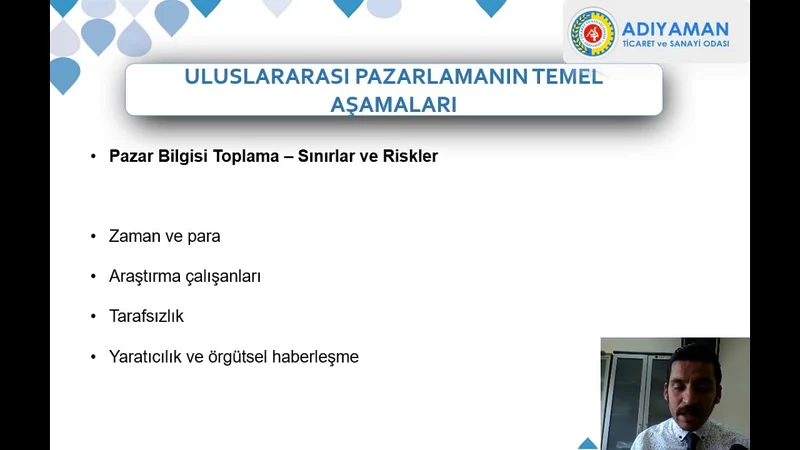 ADIYAMAN
TİCARET ve SANAYİ ODASI

ULUSLARARASI PAZARLAMANIN TEMEL AŞAMALARI

• Pazar Bilgisi Toplama – Sınırlar ve Riskler

• Zaman ve para

• Araştırma çalışanları

• Tarafsızlık

• Yaratıcılık ve örgütsel haberleşme